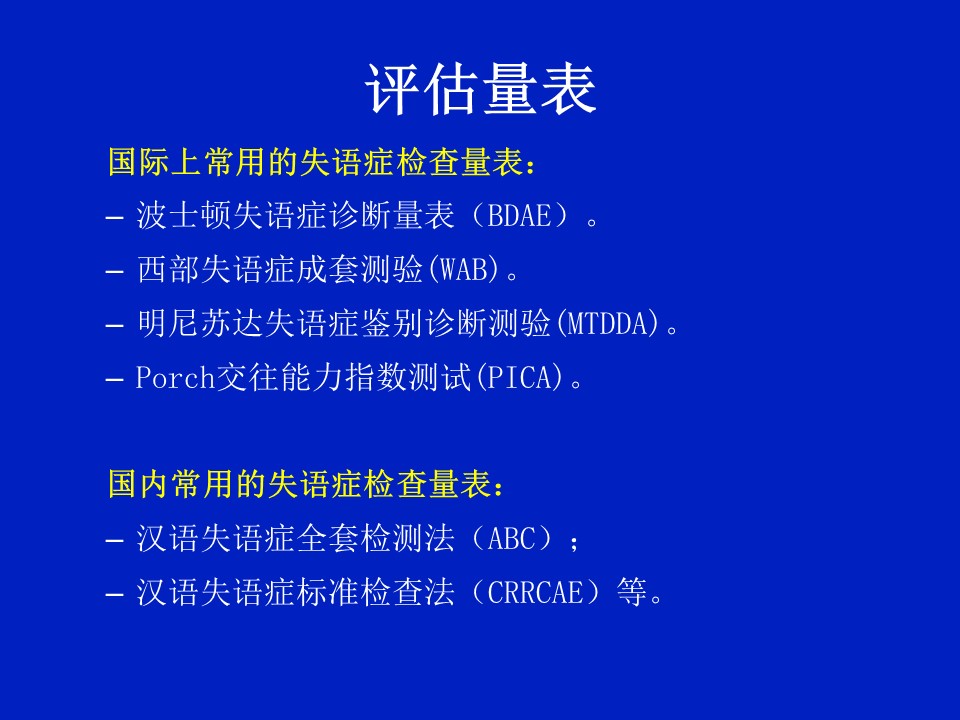 评估量表

国际上常用的失语症检查量表：

– 波士顿失语症诊断量表（BDAE）。

– 西部失语症成套测验(WAB)。

– 明尼苏达失语症鉴别诊断测验(MTDDA)。

– Porch交往能力指数测试(PICA)。

国内常用的失语症检查量表：

– 汉语失语症全套检测法（ABC）；

– 汉语失语症标准检查法（CRRCAE）等。